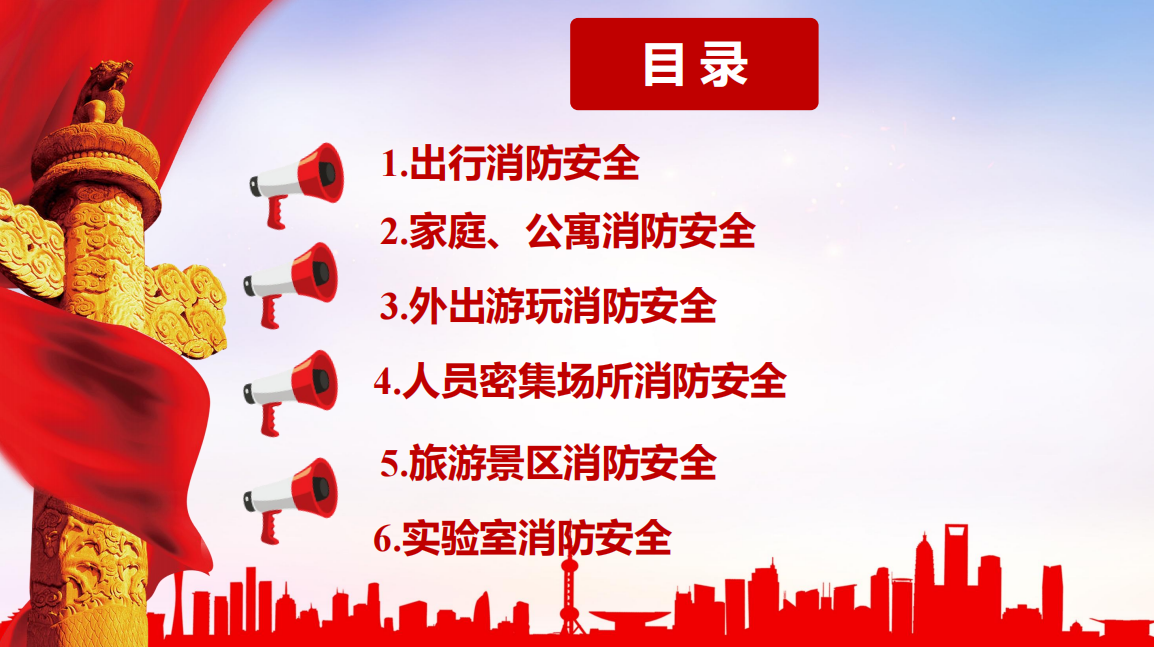 目录

1.出行消防安全

2.家庭、公寓消防安全

3.外出游玩消防安全

4.人员密集场所消防安全

5.旅游景区消防安全

6.实验室消防安全